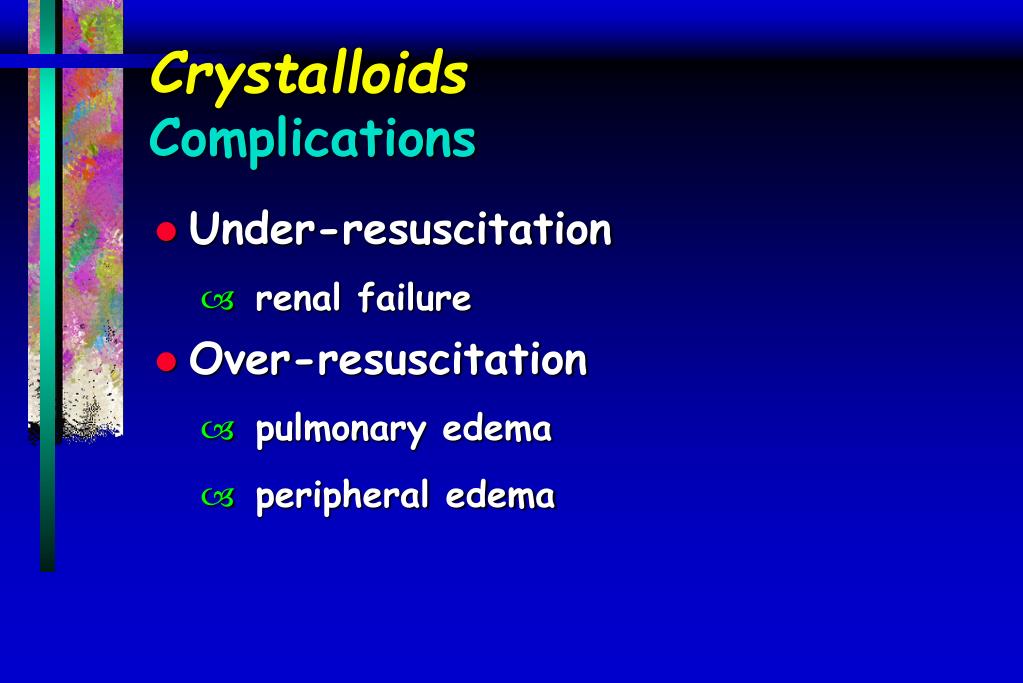 Crystalloids
Complications

- Under-resuscitation
  - renal failure
- Over-resuscitation
  - pulmonary edema
  - peripheral edema